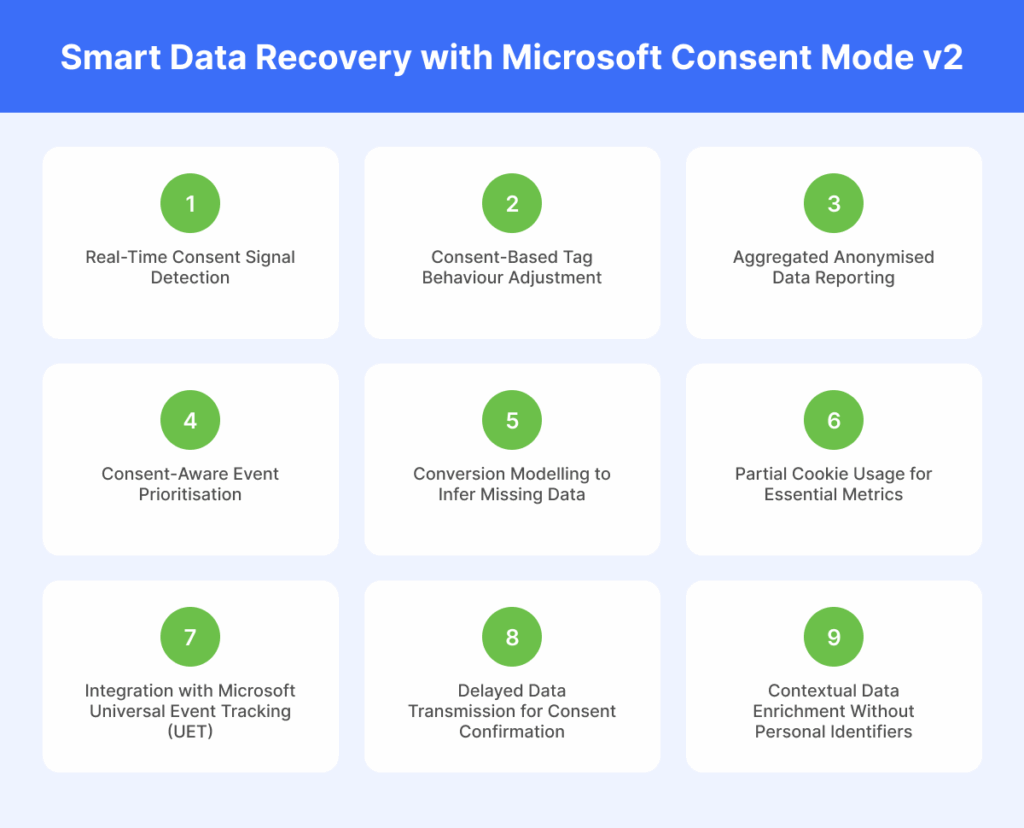 Smart Data Recovery with Microsoft Consent Mode v2

1
Real-Time Consent Signal Detection

2
Consent-Based Tag Behaviour Adjustment

3
Aggregated Anonymised Data Reporting

4
Consent-Aware Event Prioritisation

5
Conversion Modelling to Infer Missing Data

6
Partial Cookie Usage for Essential Metrics

7
Integration with Microsoft Universal Event Tracking (UET)

8
Delayed Data Transmission for Consent Confirmation

9
Contextual Data Enrichment Without Personal Identifiers